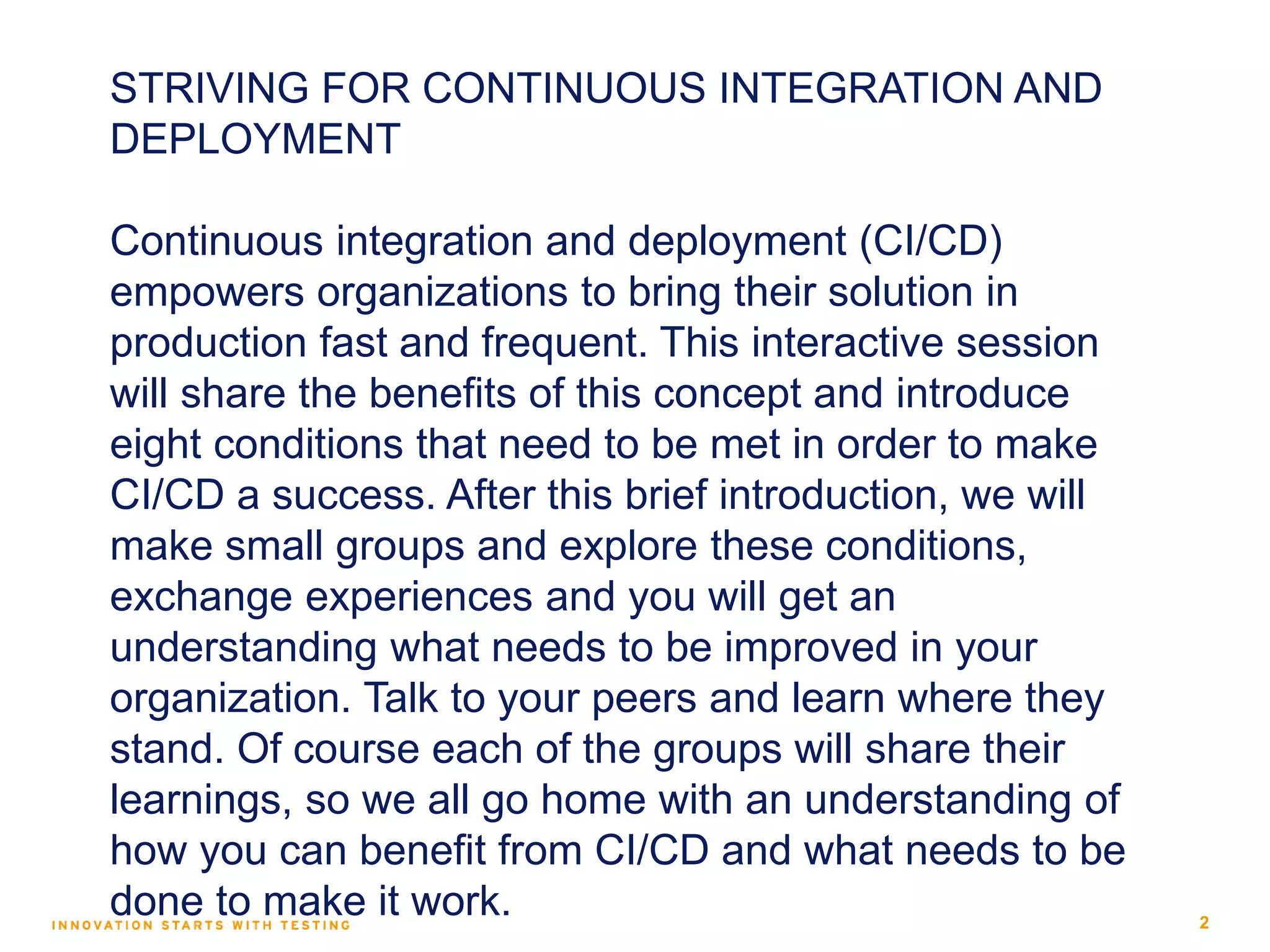 STRIVING FOR CONTINUOUS INTEGRATION AND DEPLOYMENT

Continuous integration and deployment (CI/CD) empowers organizations to bring their solution in production fast and frequent. This interactive session will share the benefits of this concept and introduce eight conditions that need to be met in order to make CI/CD a success. After this brief introduction, we will make small groups and explore these conditions, exchange experiences and you will get an understanding what needs to be improved in your organization. Talk to your peers and learn where they stand. Of course each of the groups will share their learnings, so we all go home with an understanding of how you can benefit from CI/CD and what needs to be done to make it work.

INNOVATION STARTS WITH TESTING

2